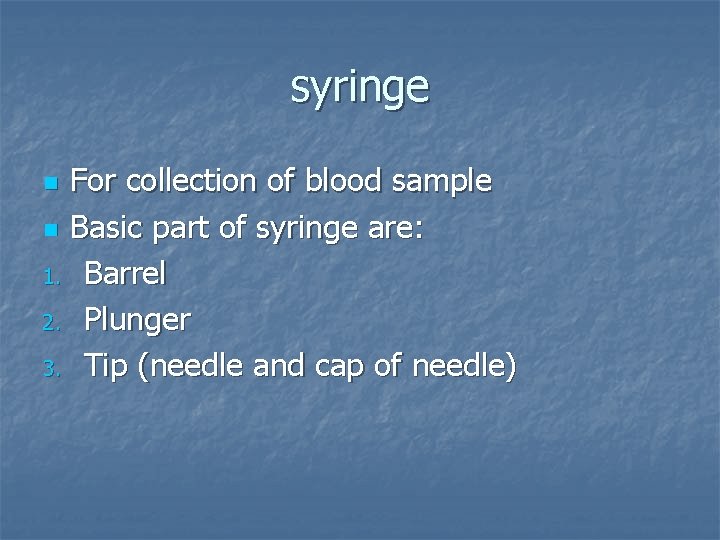 syringe

- For collection of blood sample
- Basic part of syringe are:
1. Barrel
2. Plunger
3. Tip (needle and cap of needle)